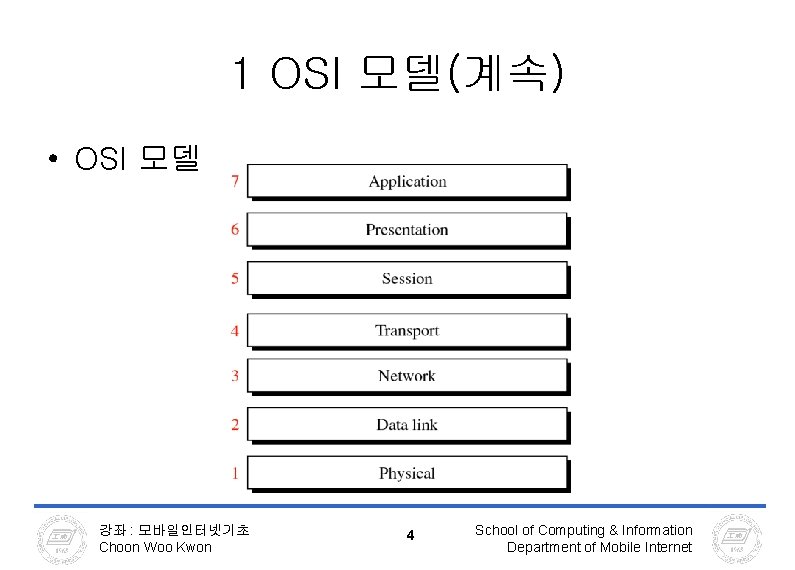 1 OSI 모델(계속)

• OSI 모델

7 Application

6 Presentation

5 Session

4 Transport

3 Network

2 Data link

1 Physical

강좌 : 모바일인터넷기초
Choon Woo Kwon

4

School of Computing & Information
Department of Mobile Internet